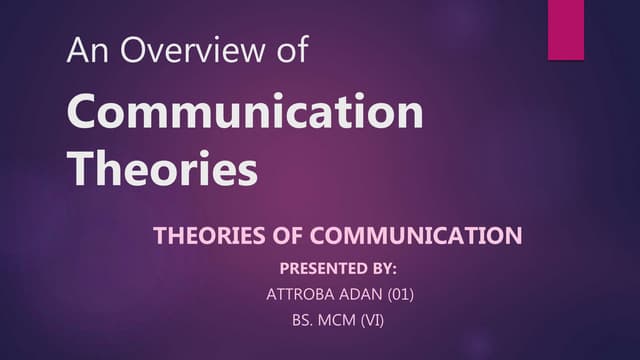 An Overview of
Communication Theories

THEORIES OF COMMUNICATION
PRESENTED BY:
ATTROBA ADAN (01)
BS. MCM (VI)